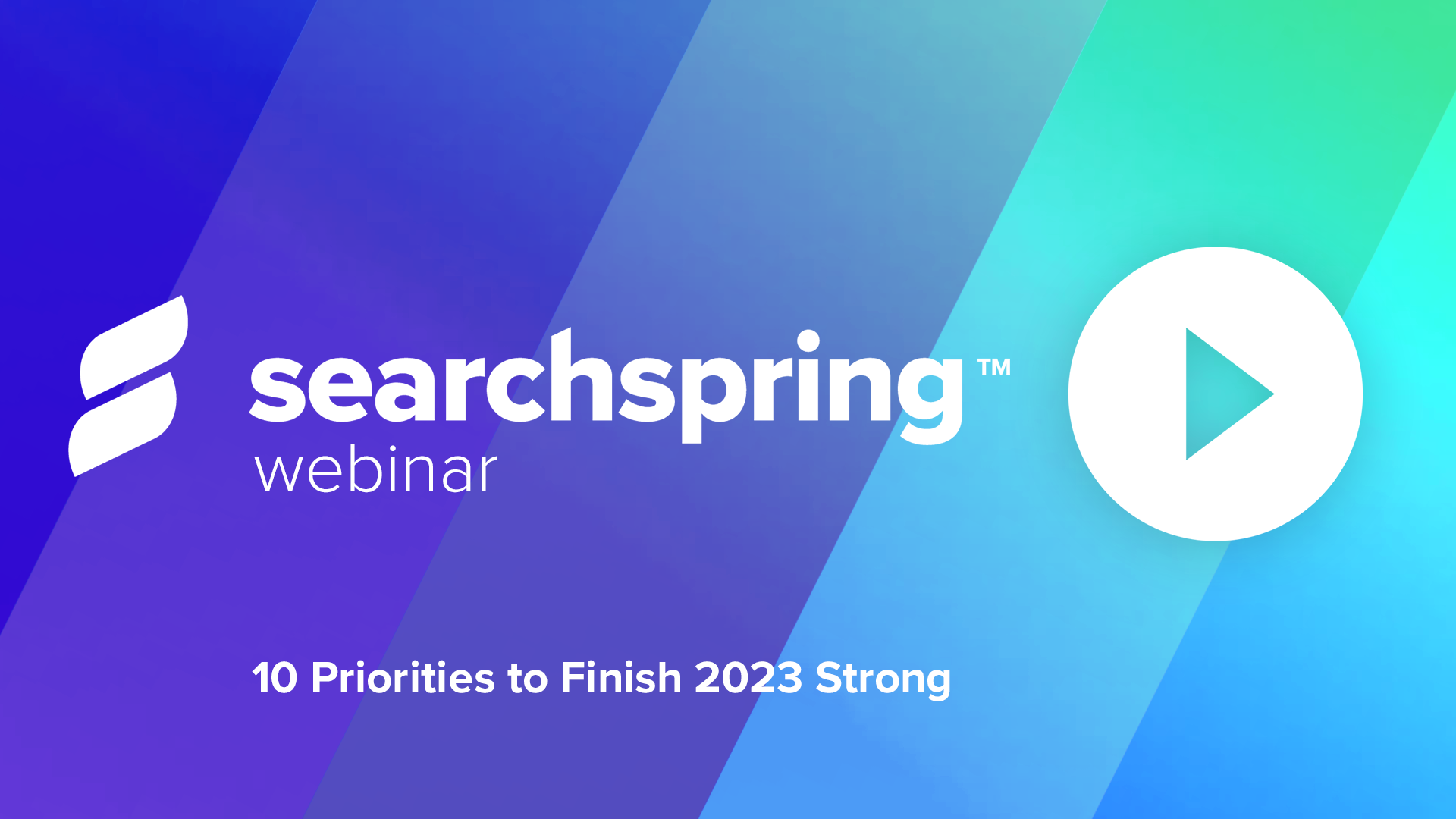 searchspring™
webinar

10 Priorities to Finish 2023 Strong